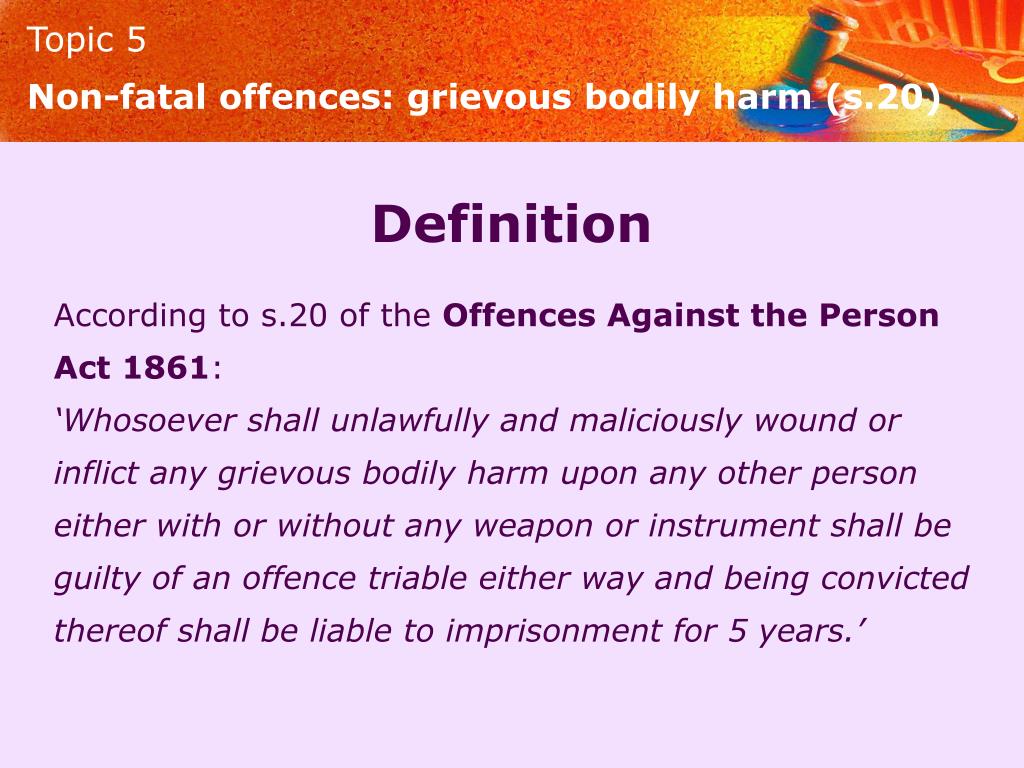 Topic 5

Non-fatal offences: grievous bodily harm (s.20)

Definition

According to s.20 of the Offences Against the Person Act 1861:
‘Whosoever shall unlawfully and maliciously wound or inflict any grievous bodily harm upon any other person either with or without any weapon or instrument shall be guilty of an offence triable either way and being convicted thereof shall be liable to imprisonment for 5 years.’